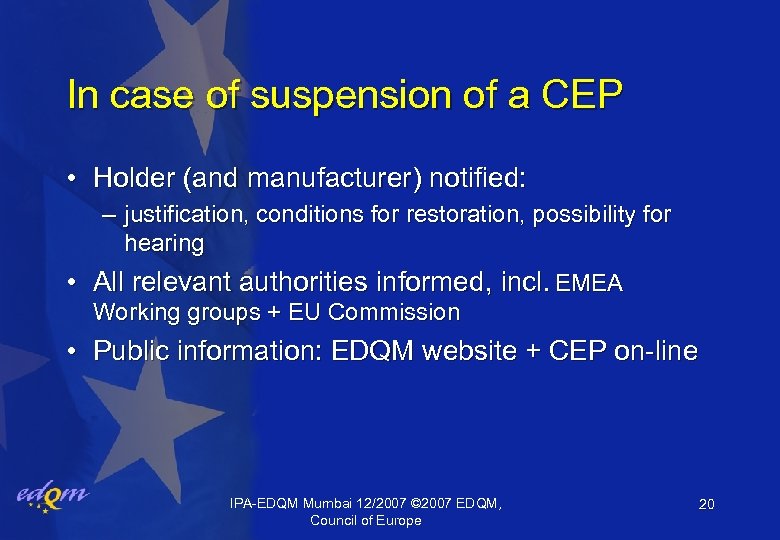 In case of suspension of a CEP

• Holder (and manufacturer) notified:
– justification, conditions for restoration, possibility for hearing

• All relevant authorities informed, incl. EMEA Working groups + EU Commission

• Public information: EDQM website + CEP on-line

edqm

IPA-EDQM Mumbai 12/2007 ©2007 EDQM, Council of Europe

20